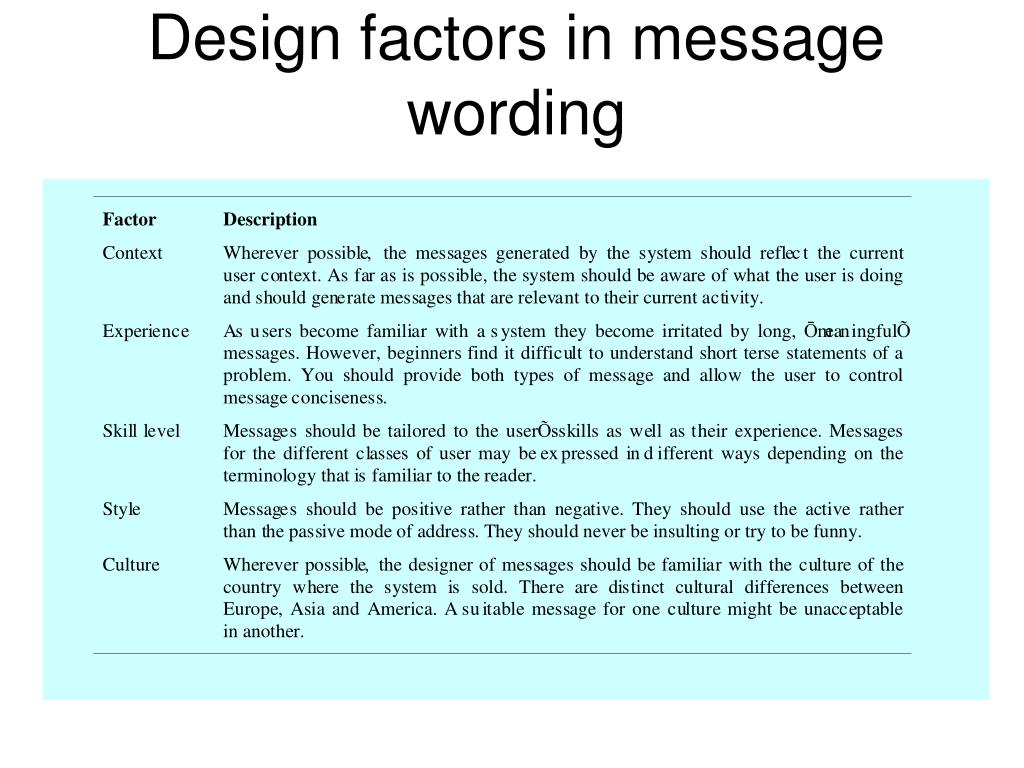 Design factors in message wording

| Factor | Description |
|---|---|
| Context | Wherever possible, the messages generated by the system should reflect the current user context. As far as is possible, the system should be aware of what the user is doing and should generate messages that are relevant to their current activity. |
| Experience | As users become familiar with a system they become irritated by long, ÕmeaningfulÕ messages. However, beginners find it difficult to understand short terse statements of a problem. You should provide both types of message and allow the user to control message conciseness. |
| Skill level | Messages should be tailored to the userÕsskills as well as their experience. Messages for the different classes of user may be expressed in different ways depending on the terminology that is familiar to the reader. |
| Style | Messages should be positive rather than negative. They should use the active rather than the passive mode of address. They should never be insulting or try to be funny. |
| Culture | Wherever possible, the designer of messages should be familiar with the culture of the country where the system is sold. There are distinct cultural differences between Europe, Asia and America. A suitable message for one culture might be unacceptable in another. |